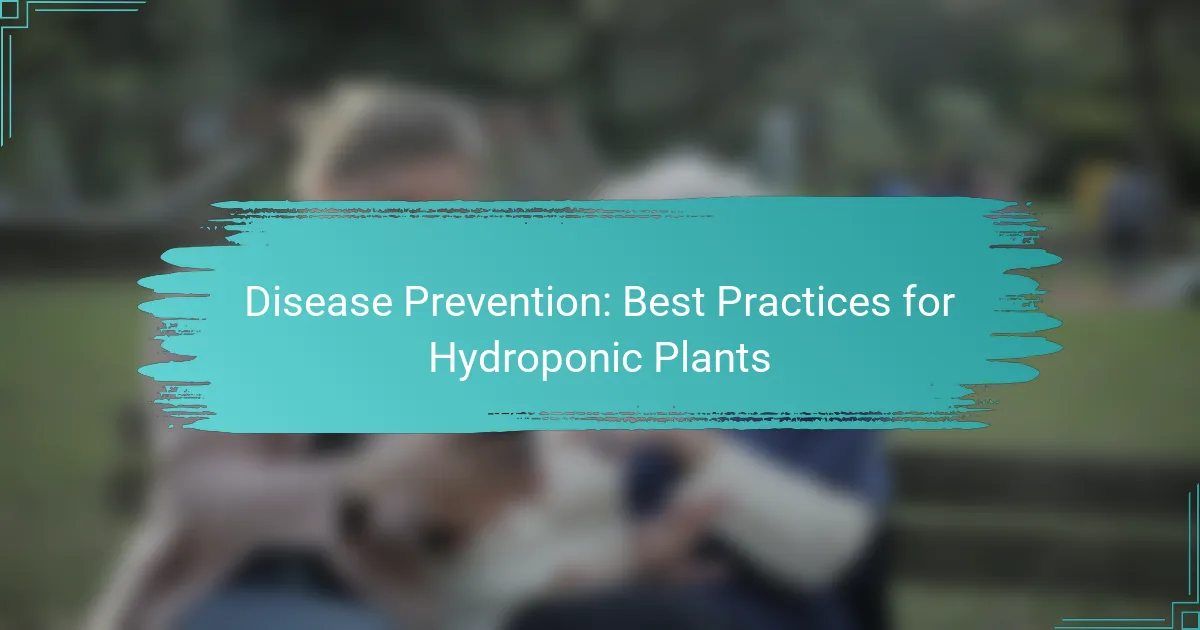 Disease Prevention: Best Practices for Hydroponic Plants